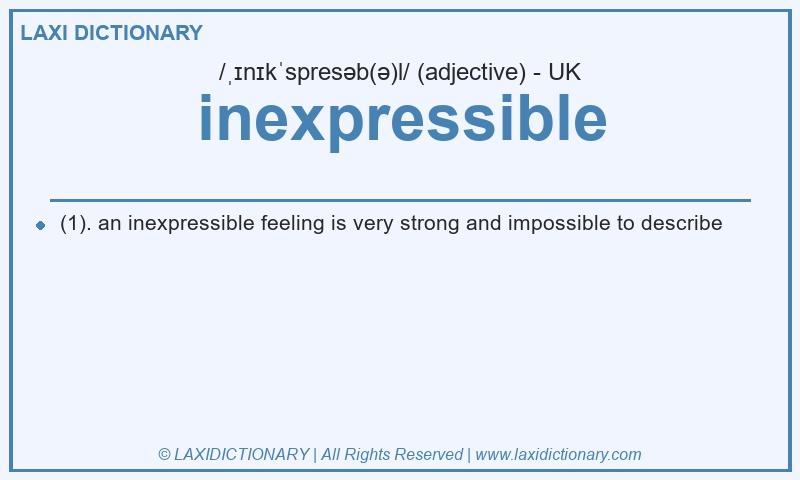 LAXI DICTIONARY

/ˌɪnɪkˈspresəb(ə)l/ (adjective) - UK

inexpressible

(1). an inexpressible feeling is very strong and impossible to describe

© LAXIDICTIONARY | All Rights Reserved | www.laxidictionary.com